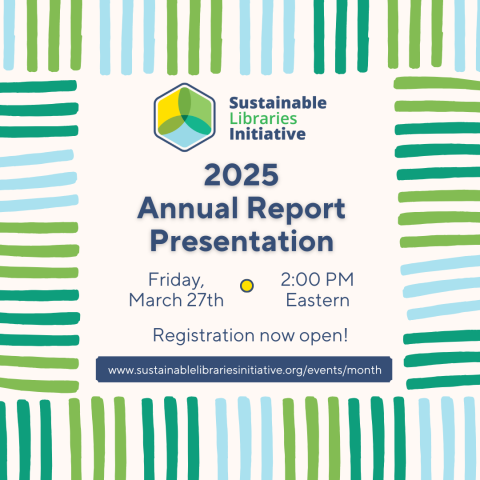 Sustainable
Libraries
Initiative

2025
Annual Report
Presentation

Friday,
March 27th

2:00 PM
Eastern

Registration now open!

www.sustainablelibrariesinitiative.org/events/month